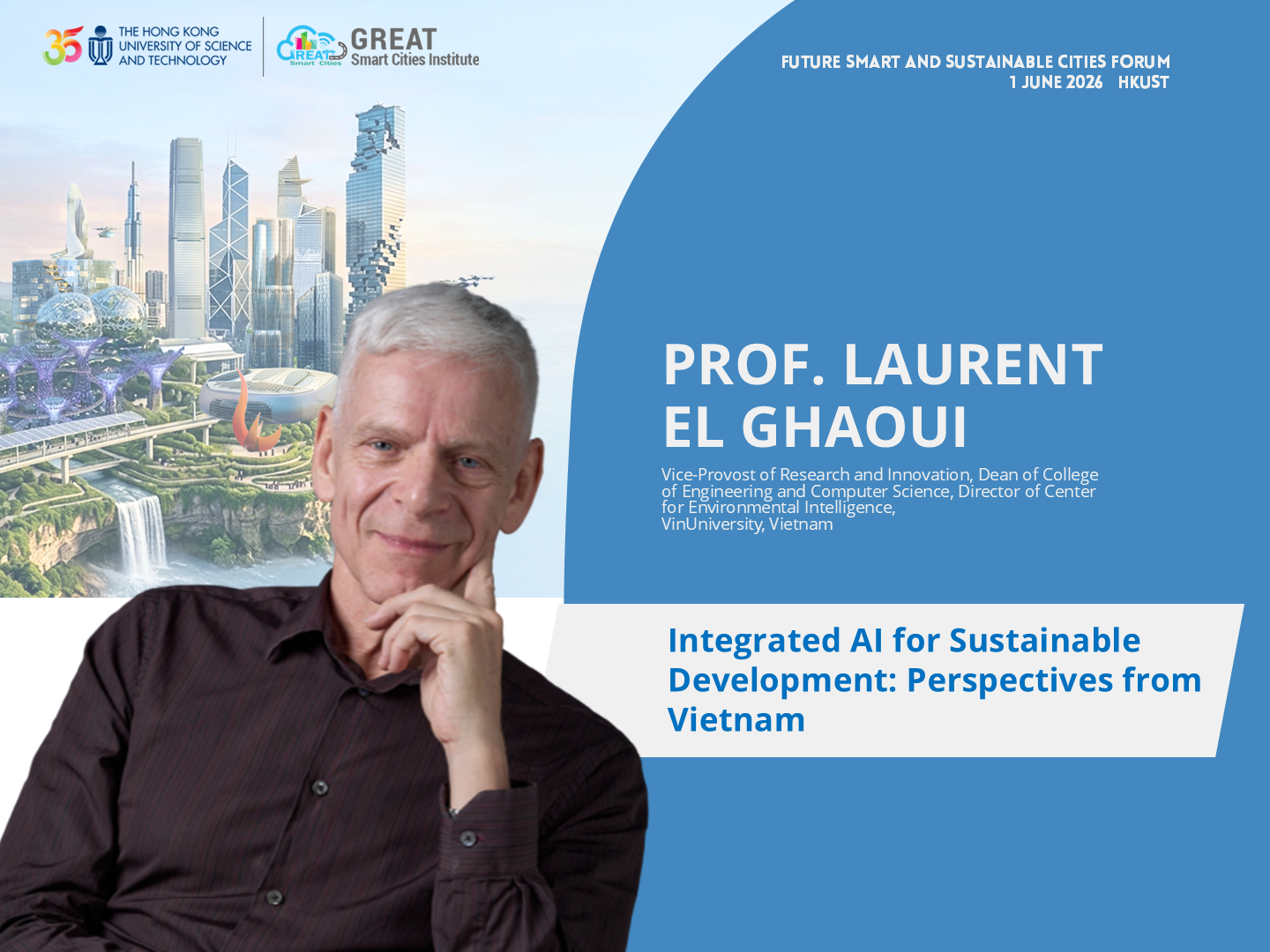 35 THE HONG KONG UNIVERSITY OF SCIENCE AND TECHNOLOGY

GREAT Smart Cities GREAT Smart Cities Institute

FUTURE SMART AND SUSTAINABLE CITIES FORUM
1 JUNE 2026 HKUST

PROF. LAURENT EL GHAOUI

Vice-Provost of Research and Innovation, Dean of College of Engineering and Computer Science, Director of Center for Environmental Intelligence,
VinUniversity, Vietnam

Integrated AI for Sustainable Development: Perspectives from Vietnam